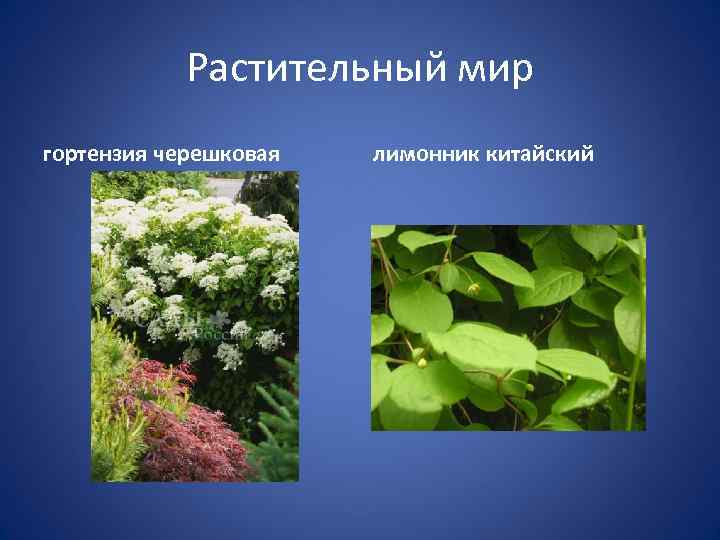 Растительный мир

гортензия черешковая

лимонник китайский